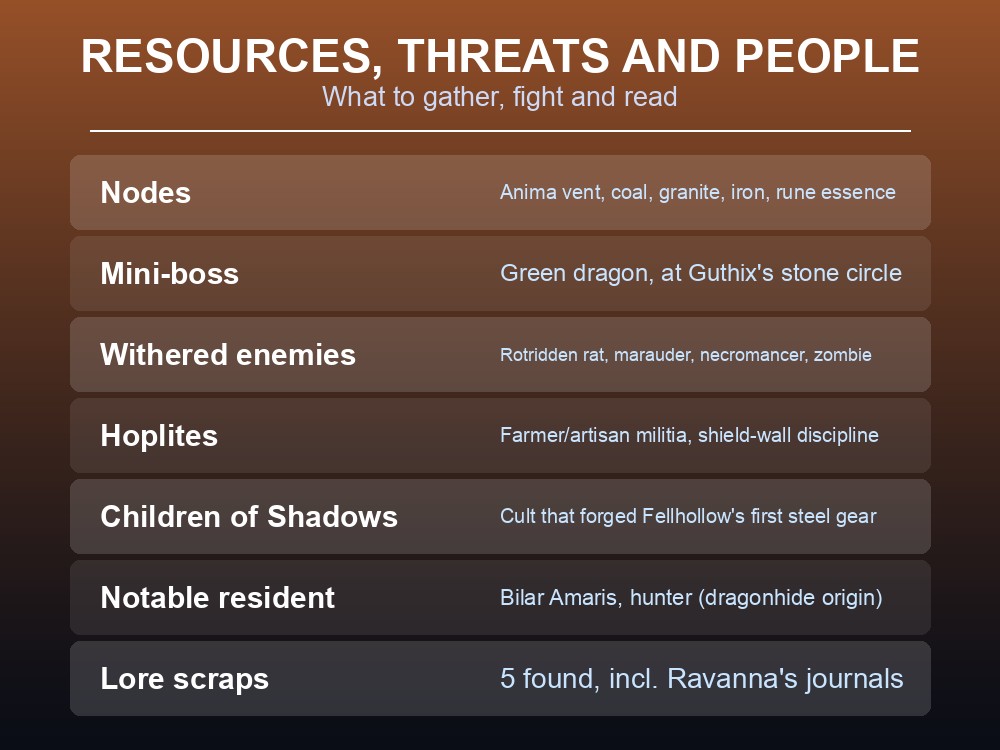 RESOURCES, THREATS AND PEOPLE
What to gather, fight and read

| | |
|---|---|
| Nodes | Anima vent, coal, granite, iron, rune essence |
| Mini-boss | Green dragon, at Guthix's stone circle |
| Withered enemies | Rotridden rat, marauder, necromancer, zombie |
| Hoplites | Farmer/artisan militia, shield-wall discipline |
| Children of Shadows | Cult that forged Fellhollow's first steel gear |
| Notable resident | Bilar Amaris, hunter (dragonhide origin) |
| Lore scraps | 5 found, incl. Ravanna's journals |